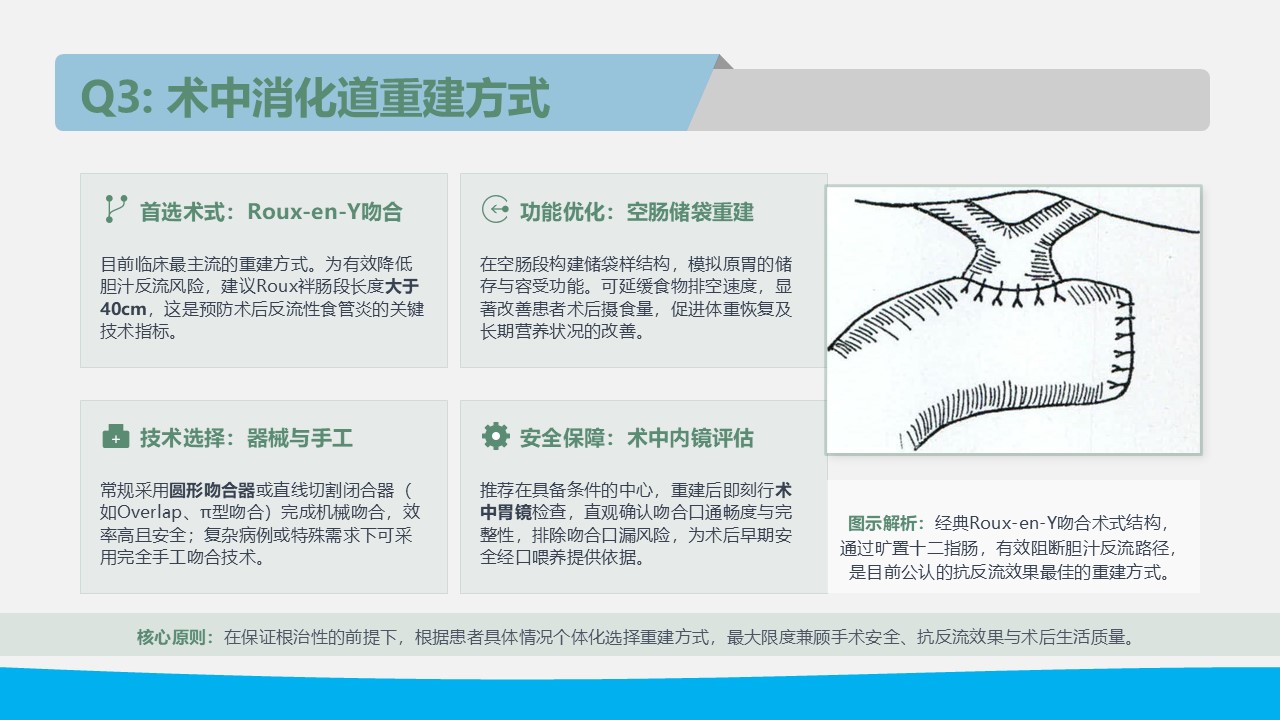 Q3: 术中消化道重建方式

首选术式：Roux-en-Y吻合

目前临床最主流的重建方式。为有效降低胆汁反流风险，建议Roux袢肠段长度大于40cm，这是预防术后反流性食管炎的关键技术指标。

功能优化：空肠储袋重建

在空肠段构建储袋样结构，模拟原胃的储存与容受功能。可延缓食物排空速度，显著改善患者术后摄食量，促进体重恢复及长期营养状况的改善。

技术选择：器械与手工

常规采用圆形吻合器或直线切割闭合器（如Overlap、π型吻合）完成机械吻合，效率高且安全；复杂病例或特殊需求下可采用完全手工吻合技术。

安全保障：术中内镜评估

推荐在具备条件的中心，重建后即刻行术中胃镜检查，直观确认吻合口通畅度与完整性，排除吻合口漏风险，为术后早期安全经口喂养提供依据。

图示解析：经典Roux-en-Y吻合术式结构，通过旷置十二指肠，有效阻断胆汁反流路径，是目前公认的抗反流效果最佳的重建方式。

核心原则：在保证根治性的前提下，根据患者具体情况个体化选择重建方式，最大限度兼顾手术安全、抗反流效果与术后生活质量。